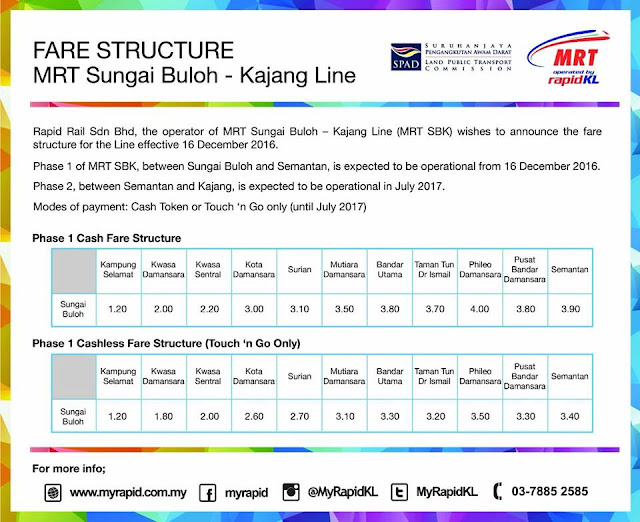 FARE STRUCTURE
MRT Sungai Buloh - Kajang Line

SPAD SURUHANJAYA PENGANGKUTAN AWAM DARAT LAND PUBLIC TRANSPORT COMMISSION

MRT operated by rapidKL

Rapid Rail Sdn Bhd, the operator of MRT Sungai Buloh – Kajang Line (MRT SBK) wishes to announce the fare structure for the Line effective 16 December 2016.

Phase 1 of MRT SBK, between Sungai Buloh and Semantan, is expected to be operational from 16 December 2016.

Phase 2, between Semantan and Kajang, is expected to be operational in July 2017.

Modes of payment: Cash Token or Touch 'n Go only (until July 2017)

Phase 1 Cash Fare Structure

| | Kampung Selamat | Kwasa Damansara | Kwasa Sentral | Kota Damansara | Surian | Mutiara Damansara | Bandar Utama | Taman Tun Dr Ismail | Phileo Damansara | Pusat Bandar Damansara | Semantan |
|---|---|---|---|---|---|---|---|---|---|---|---|
| Sungai Buloh | 1.20 | 2.00 | 2.20 | 3.00 | 3.10 | 3.50 | 3.80 | 3.70 | 4.00 | 3.80 | 3.90 |

Phase 1 Cashless Fare Structure (Touch 'n Go Only)

| | Kampung Selamat | Kwasa Damansara | Kwasa Sentral | Kota Damansara | Surian | Mutiara Damansara | Bandar Utama | Taman Tun Dr Ismail | Phileo Damansara | Pusat Bandar Damansara | Semantan |
|---|---|---|---|---|---|---|---|---|---|---|---|
| Sungai Buloh | 1.20 | 1.80 | 2.00 | 2.60 | 2.70 | 3.10 | 3.30 | 3.20 | 3.50 | 3.30 | 3.40 |

For more info;

www.myrapid.com.my myrapid @MyRapidKL MyRapidKL 03-7885 2585